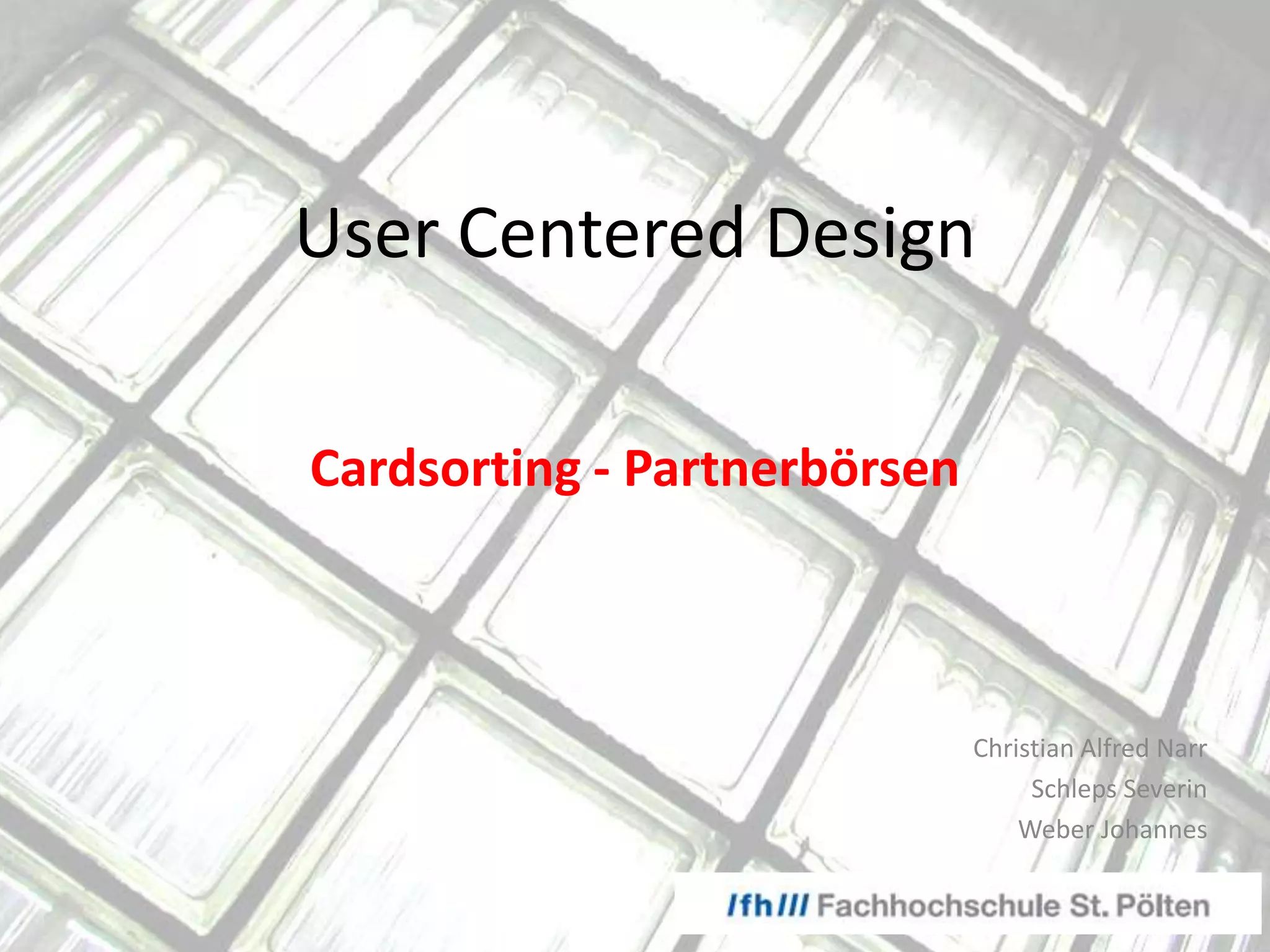 User Centered Design

Cardsorting - Partnerbörsen

Christian Alfred Narr
Schleps Severin
Weber Johannes

/fh/// Fachhochschule St. Pölten